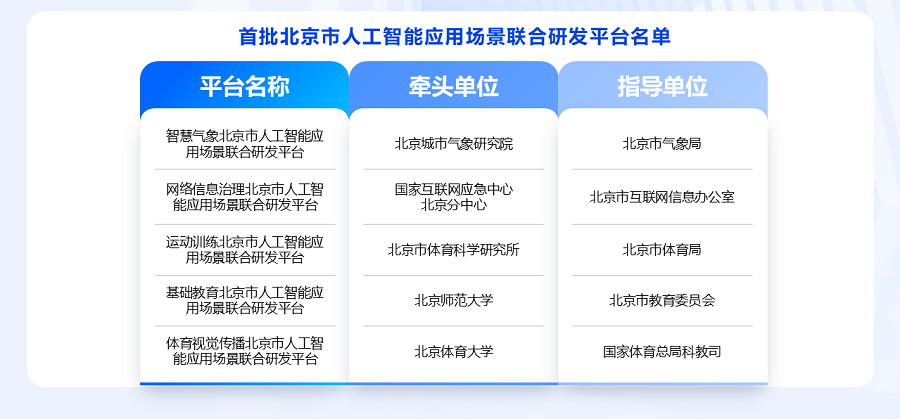 首批北京市人工智能应用场景联合研发平台名单

| 平台名称 | 牵头单位 | 指导单位 |
|---|---|---|
| 智慧气象北京市人工智能应用场景联合研发平台 | 北京城市气象研究院 | 北京市气象局 |
| 网络信息治理北京市人工智能应用场景联合研发平台 | 国家互联网应急中心北京分中心 | 北京市互联网信息办公室 |
| 运动训练北京市人工智能应用场景联合研发平台 | 北京市体育科学研究所 | 北京市体育局 |
| 基础教育北京市人工智能应用场景联合研发平台 | 北京师范大学 | 北京市教育委员会 |
| 体育视觉传播北京市人工智能应用场景联合研发平台 | 北京体育大学 | 国家体育总局科教司 |